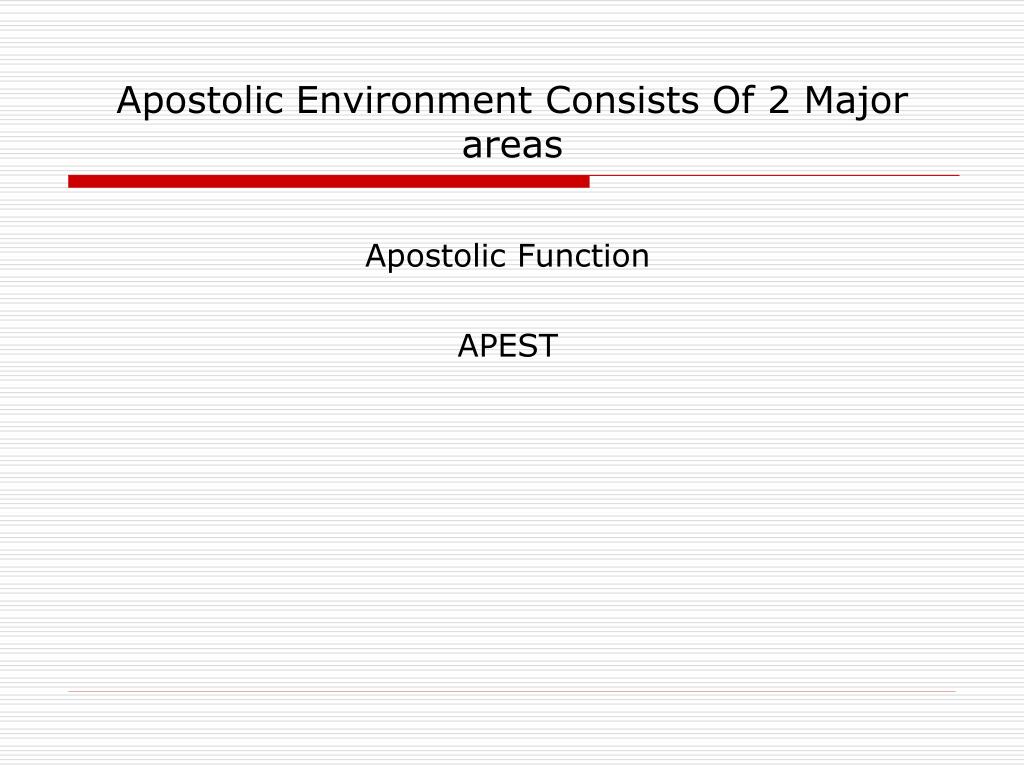 Apostolic Environment Consists Of 2 Major areas

Apostolic Function

APEST